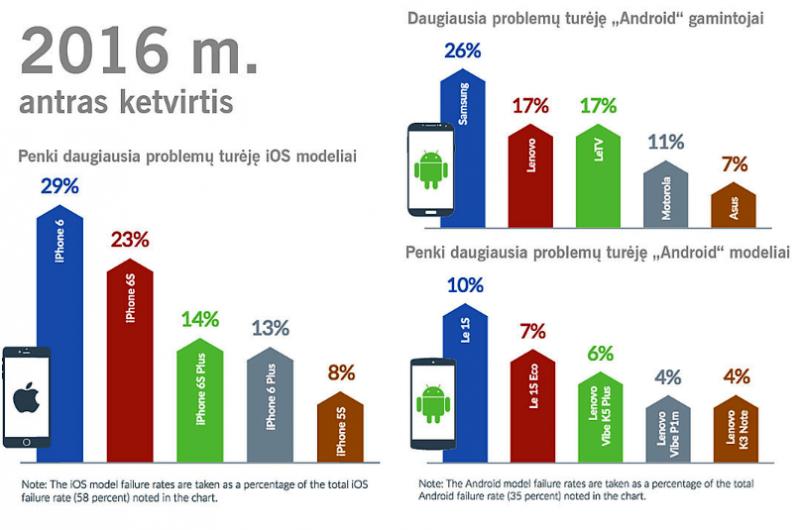 2016 m.
antras ketvirtis

Penki daugiausia problemų turėję iOS modeliai

29%
iPhone 6
23%
iPhone 6S
14%
iPhone 6S Plus
13%
iPhone 6 Plus
8%
iPhone 5S

Note: The iOS model failure rates are taken as a percentage of the total iOS failure rate (58 percent) noted in the chart.

Daugiausia problemų turėję „Android“ gamintojai

26%
Samsung
17%
Lenovo
17%
LeTV
11%
Motorola
7%
Asus

Penki daugiausia problemų turėję „Android“ modeliai

10%
Le 1S
7%
Le 1S Eco
6%
Lenovo Vibe K5 Plus
4%
Lenovo Vibe P1m
4%
Lenovo K3 Note

Note: The Android model failure rates are taken as a percentage of the total Android failure rate (35 percent) noted in the chart.